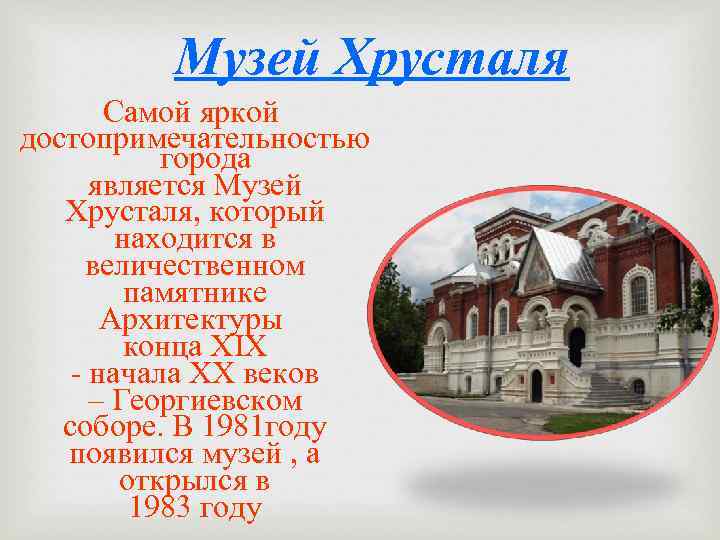 Музей Хрусталя

Самой яркой достопримечательностью города является Музей Хрусталя, который находится в величественном памятнике Архитектуры конца XIX - начала XX веков – Георгиевском соборе. В 1981году появился музей , а открылся в 1983 году